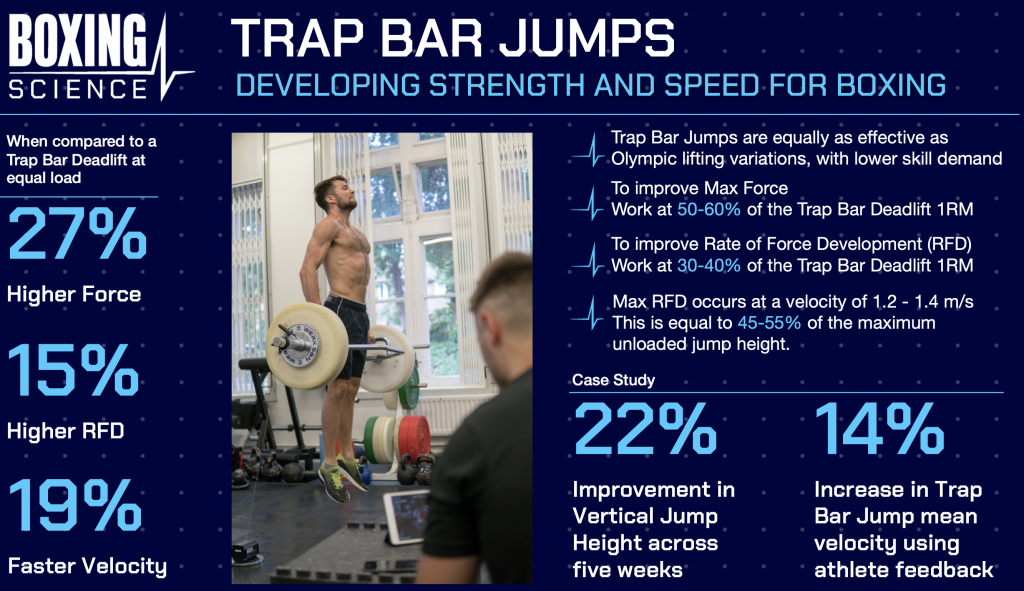 BOXING SCIENCE

TRAP BAR JUMPS
DEVELOPING STRENGTH AND SPEED FOR BOXING

When compared to a Trap Bar Deadlift at equal load

27%
Higher Force

15%
Higher RFD

19%
Faster Velocity

Trap Bar Jumps are equally as effective as Olympic lifting variations, with lower skill demand

To improve Max Force
Work at 50-60% of the Trap Bar Deadlift 1RM

To improve Rate of Force Development (RFD)
Work at 30-40% of the Trap Bar Deadlift 1RM

Max RFD occurs at a velocity of 1.2 - 1.4 m/s
This is equal to 45-55% of the maximum unloaded jump height.

Case Study

22%
Improvement in Vertical Jump Height across five weeks

14%
Increase in Trap Bar Jump mean velocity using athlete feedback